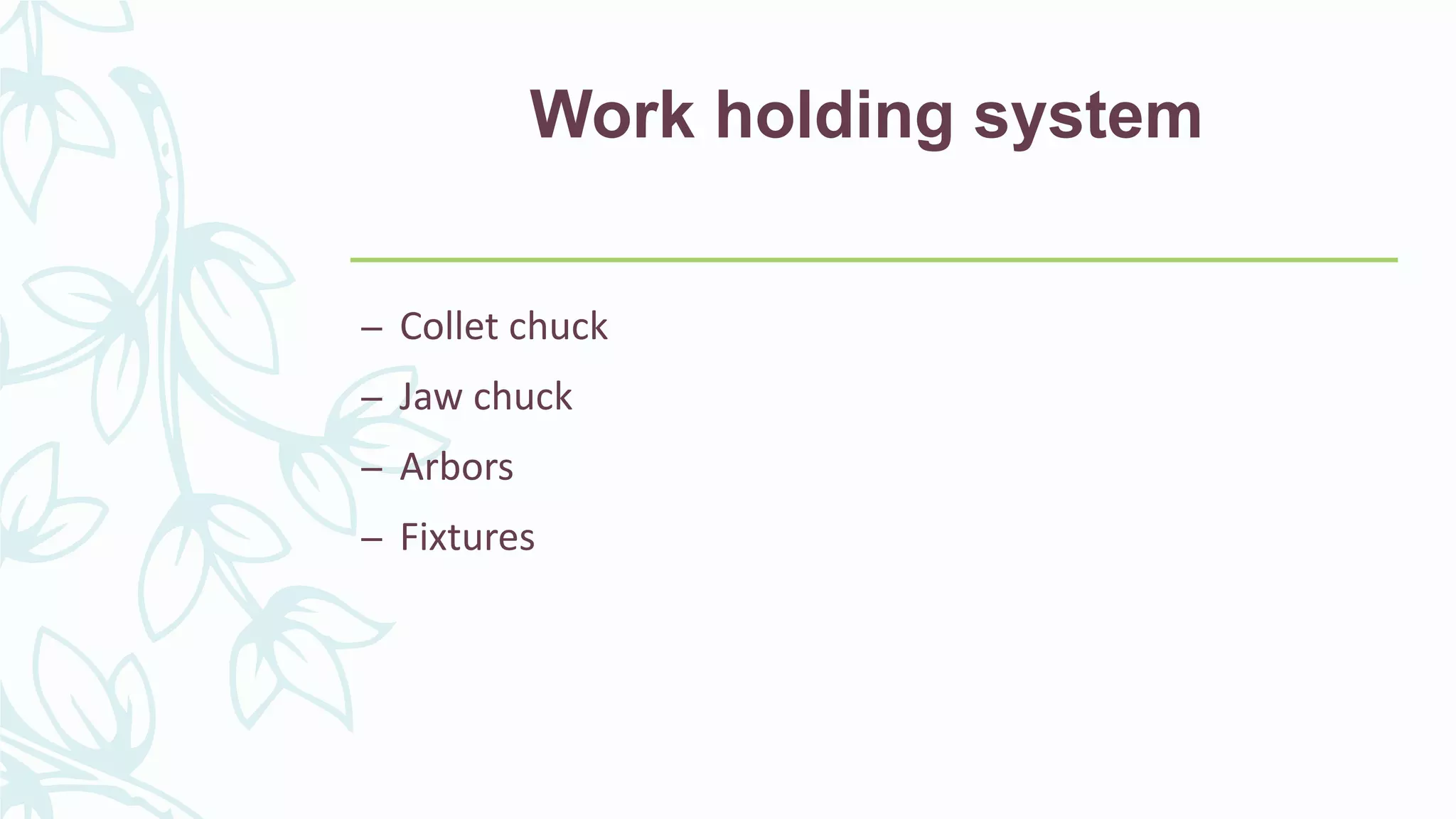 Work holding system

– Collet chuck
– Jaw chuck
– Arbors
– Fixtures